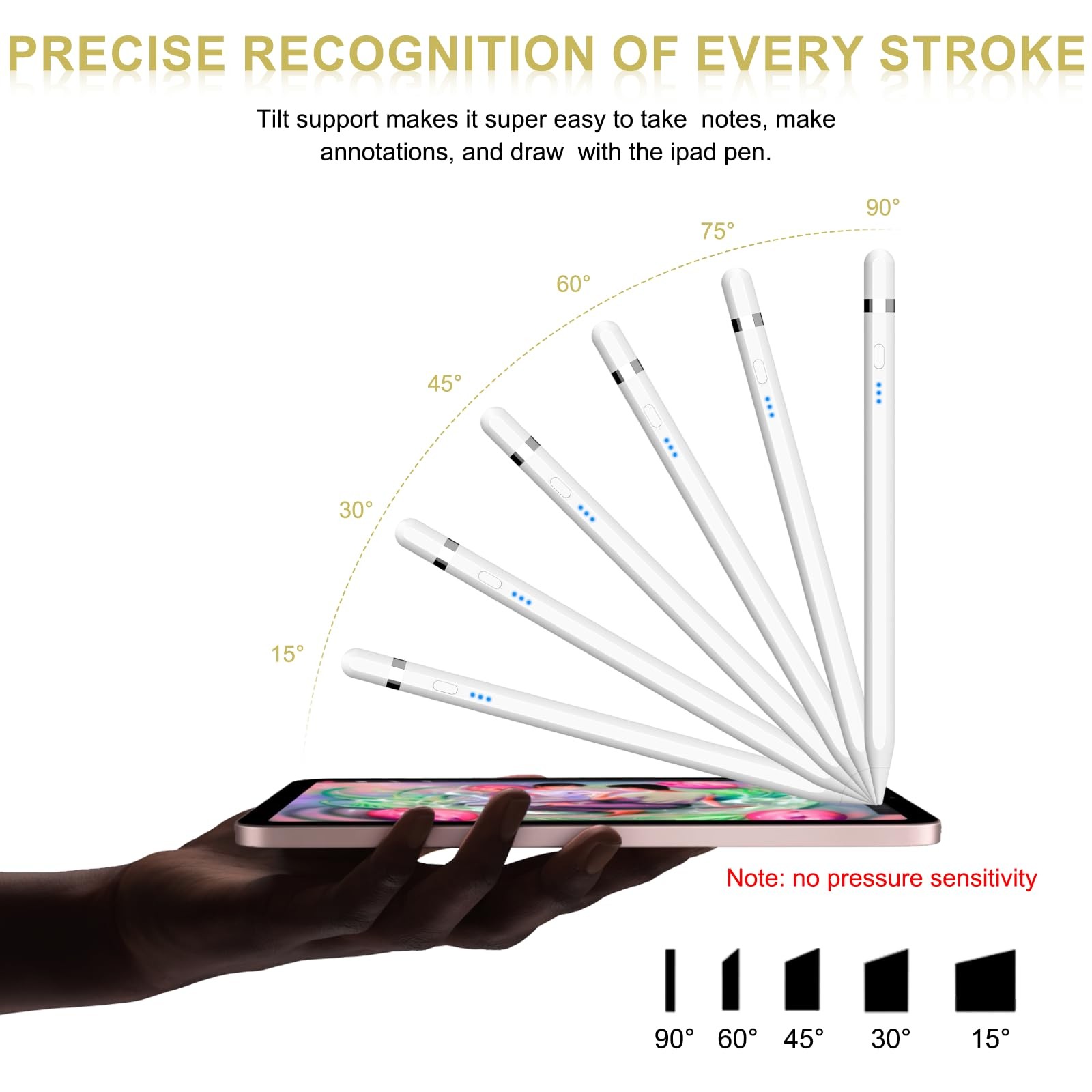 PRECISE RECOGNITION OF EVERY STROKE

Tilt support makes it super easy to take notes, make annotations, and draw with the ipad pen.

90°
75°
60°
45°
30°
15°

Note: no pressure sensitivity

90° 60° 45° 30° 15°